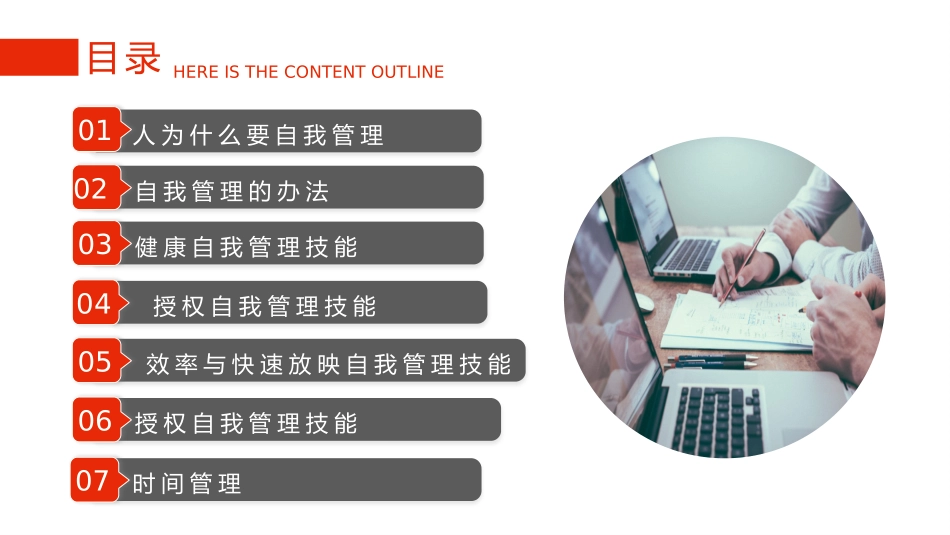 目录 HERE IS THE CONTENT OUTLINE

01 人为什么要自我管理

02 自我管理的办法

03 健康自我管理技能

04 授权自我管理技能

05 效率与快速放映自我管理技能

06 授权自我管理技能

07 时间管理